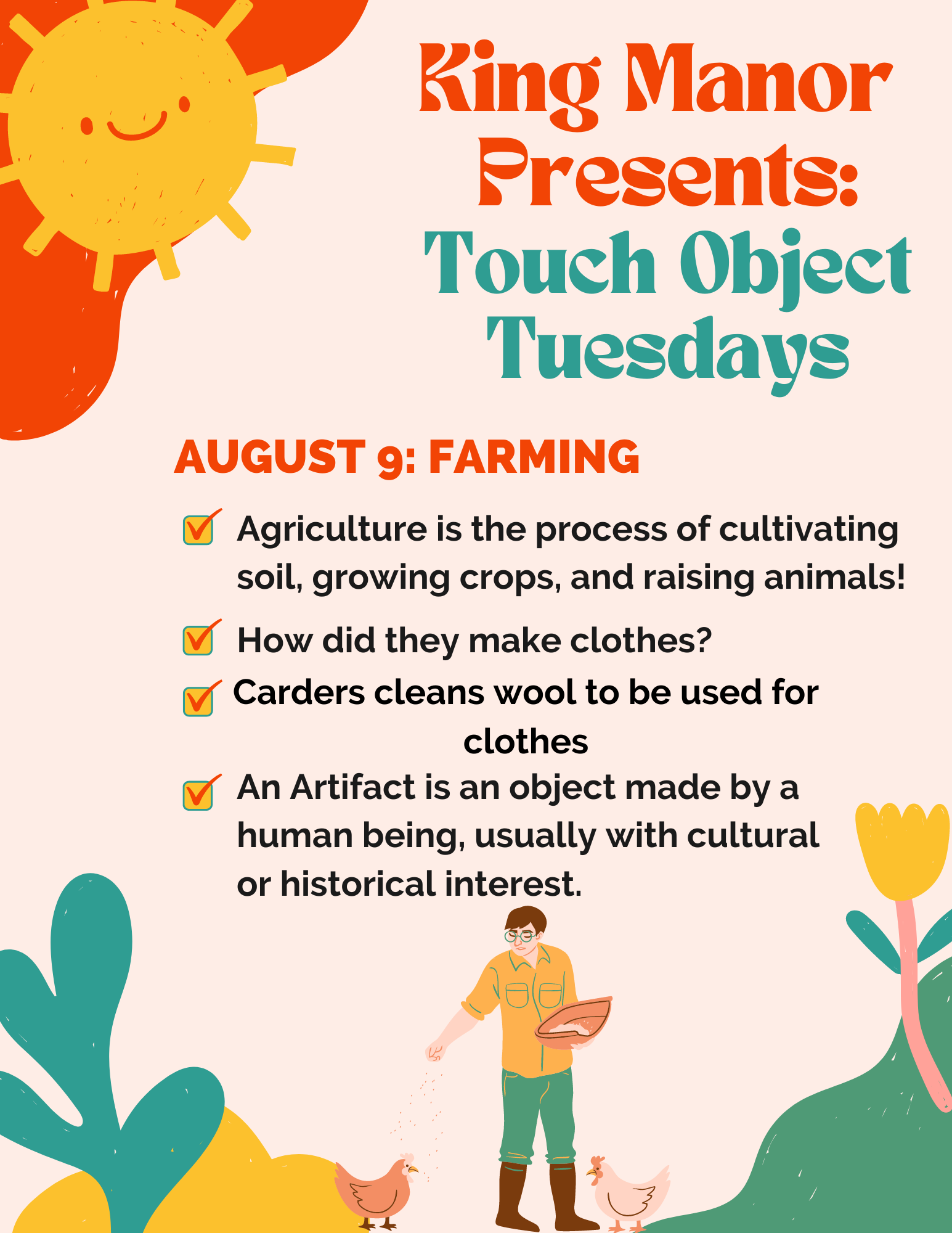 King Manor Presents: Touch Object Tuesdays

AUGUST 9: FARMING

Agriculture is the process of cultivating soil, growing crops, and raising animals!

How did they make clothes?

Carders cleans wool to be used for clothes

An Artifact is an object made by a human being, usually with cultural or historical interest.